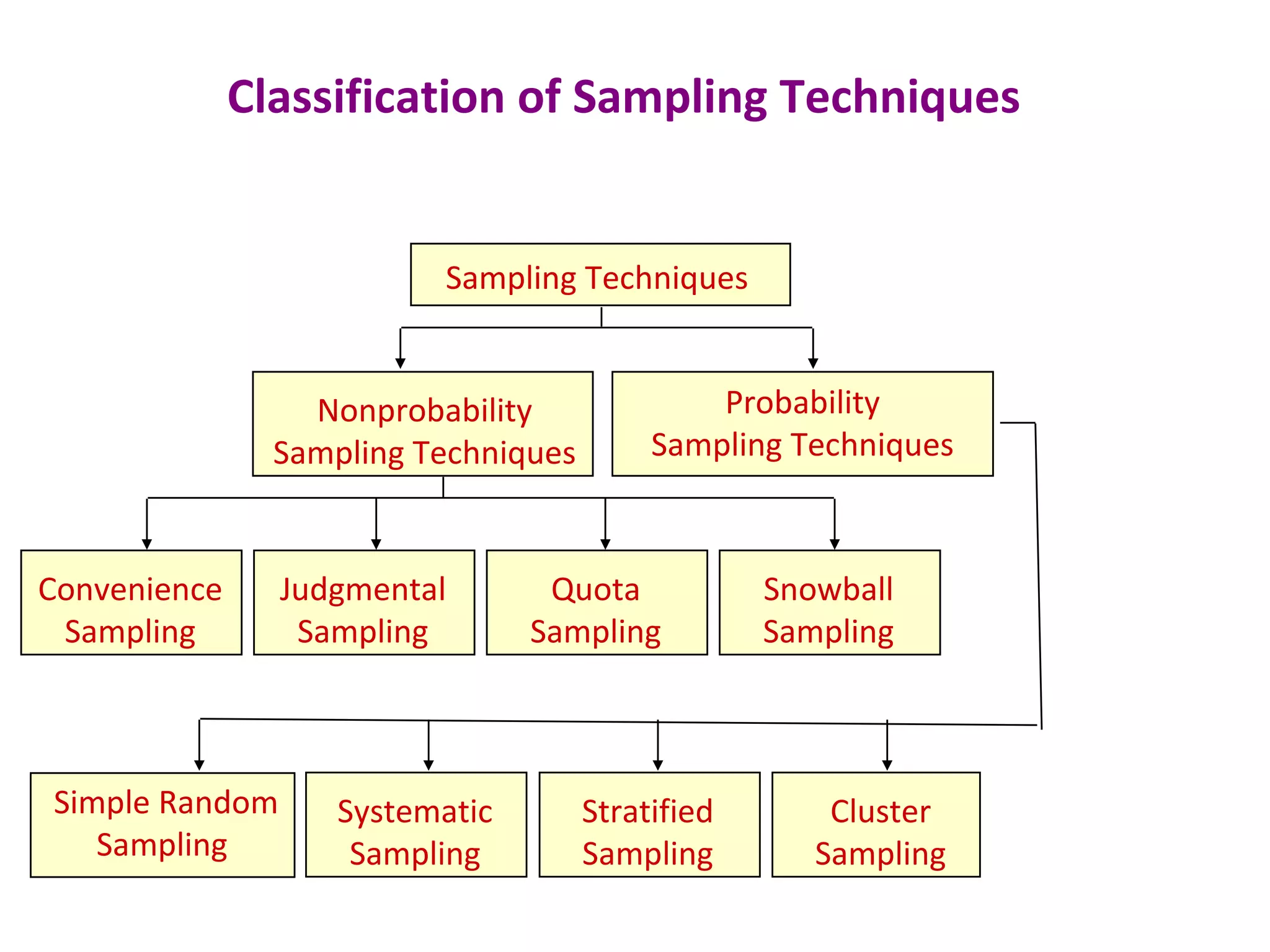 Classification of Sampling Techniques

Sampling Techniques

Nonprobability Sampling Techniques

Probability Sampling Techniques

Convenience Sampling

Judgmental Sampling

Quota Sampling

Snowball Sampling

Simple Random Sampling

Systematic Sampling

Stratified Sampling

Cluster Sampling